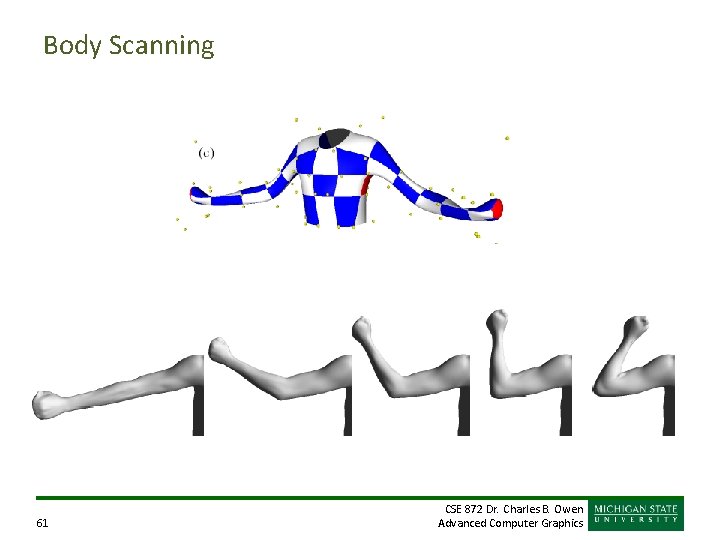 Body Scanning

(c)

61

CSE 872 Dr. Charles B. Owen
Advanced Computer Graphics

MICHIGAN STATE
UNIVERSITY